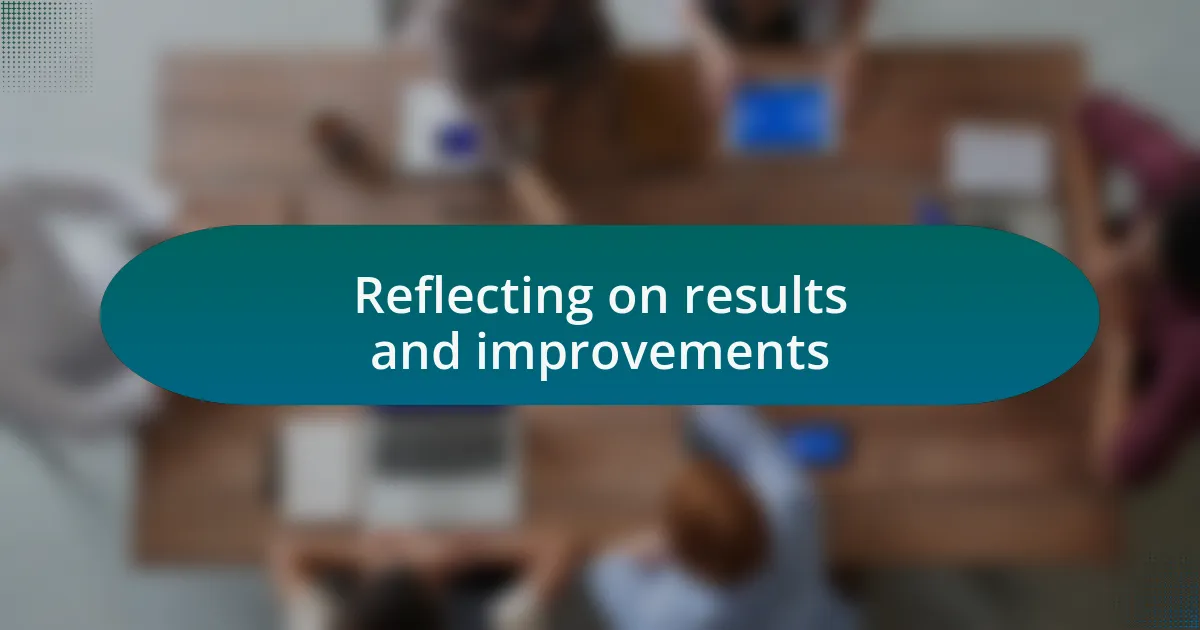 Reflecting on results and improvements